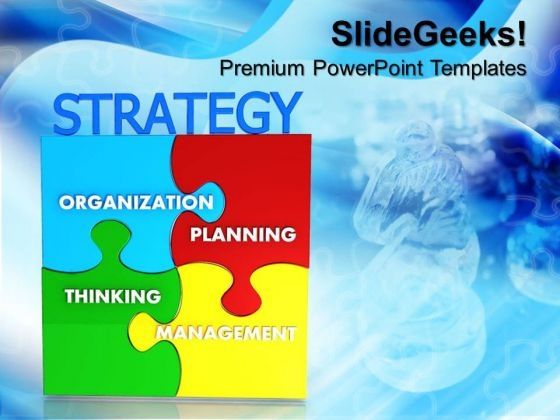 SlideGeeks!
Premium PowerPoint Templates

STRATEGY

ORGANIZATION
PLANNING
THINKING
MANAGEMENT